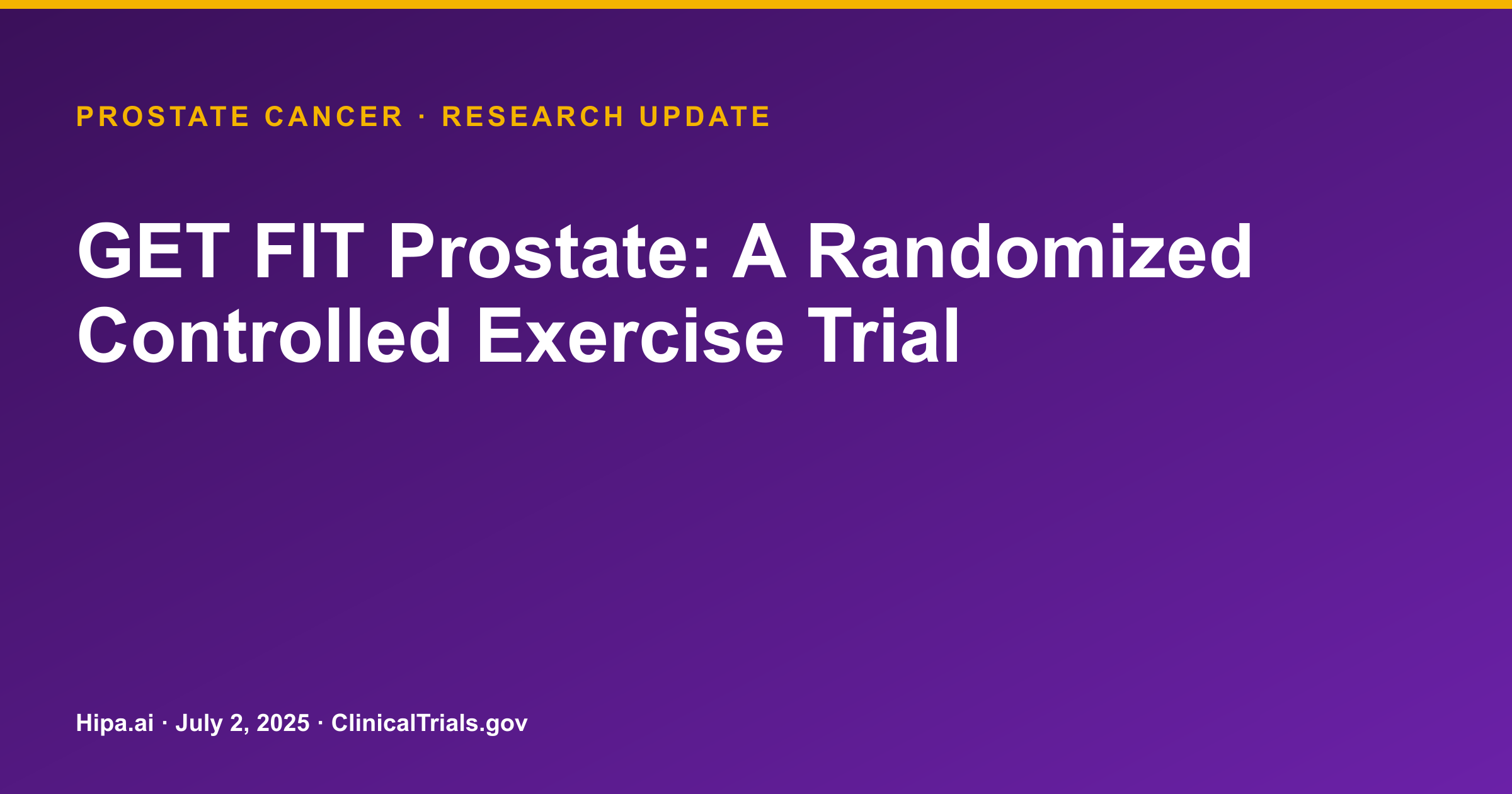 PROSTATE CANCER · RESEARCH UPDATE

GET FIT Prostate: A Randomized Controlled Exercise Trial

Hipa.ai · July 2, 2025 · ClinicalTrials.gov